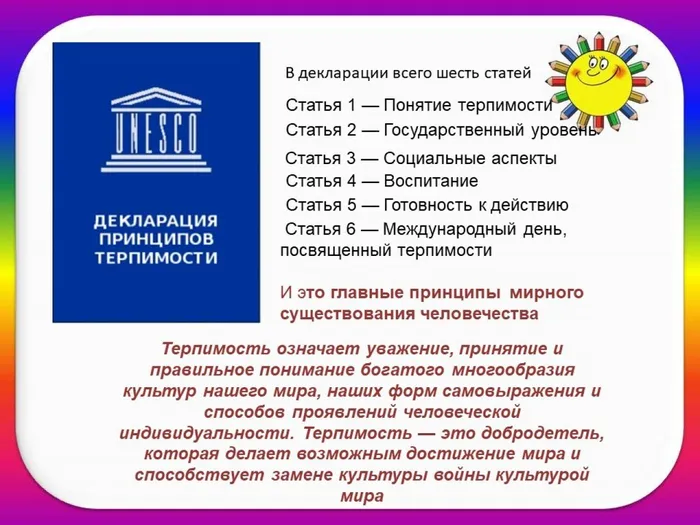 UNESCO

ДЕКЛАРАЦИЯ ПРИНЦИПОВ ТЕРПИМОСТИ

В декларации всего шесть статей

Статья 1 — Понятие терпимости
Статья 2 — Государственный уровень
Статья 3 — Социальные аспекты
Статья 4 — Воспитание
Статья 5 — Готовность к действию
Статья 6 — Международный день, посвященный терпимости

И это главные принципы мирного существования человечества

Терпимость означает уважение, принятие и правильное понимание богатого многообразия культур нашего мира, наших форм самовыражения и способов проявлений человеческой индивидуальности. Терпимость — это добродетель, которая делает возможным достижение мира и способствует замене культуры войны культурой мира